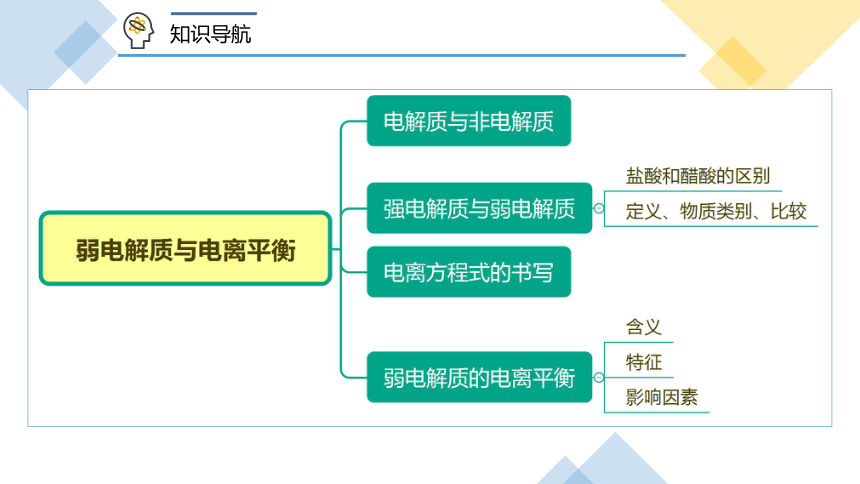 知识导航

弱电解质与电离平衡

电解质与非电解质

强电解质与弱电解质

盐酸和醋酸的区别

定义、物质类别、比较

电离方程式的书写

弱电解质的电离平衡

含义

特征

影响因素